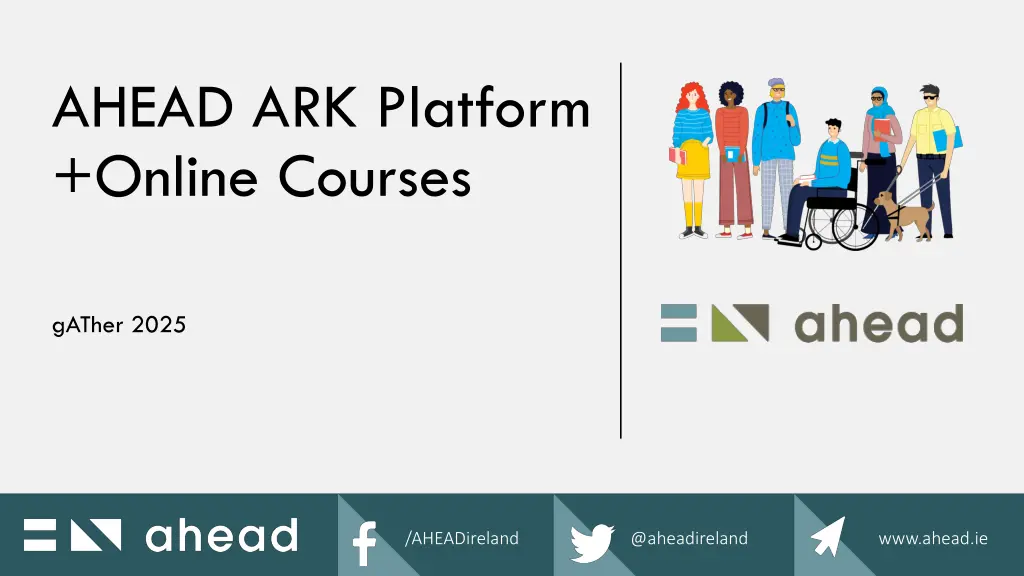 AHEAD ARK Platform
+Online Courses

gATher 2025

ahead

ahead

/AHEADireland

@aheadireland

www.ahead.ie